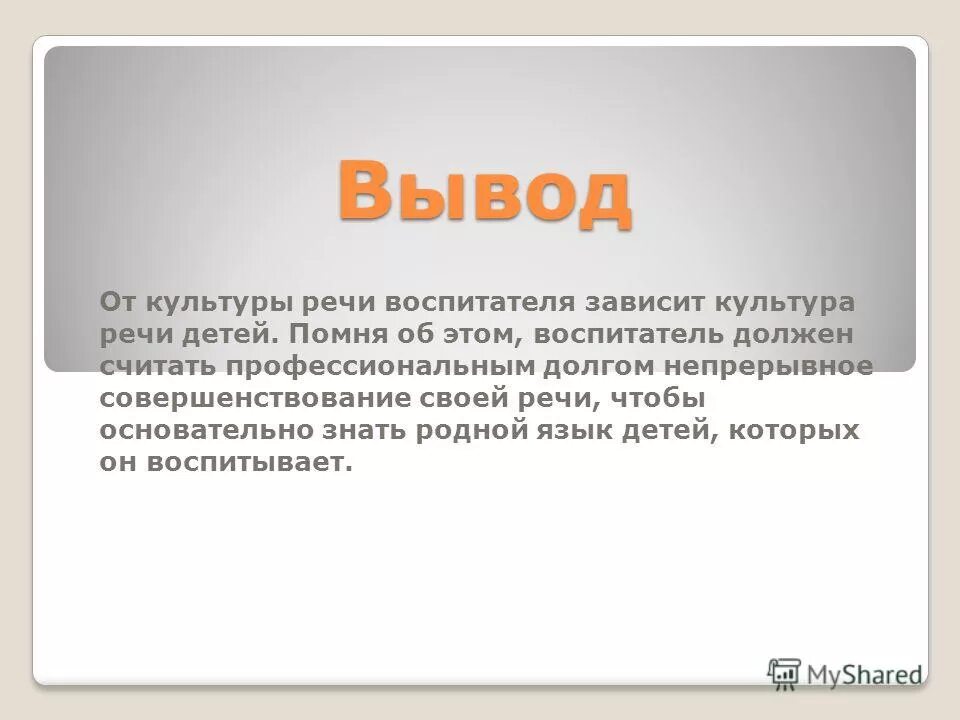 Вывод

От культуры речи воспитателя зависит культура речи детей. Помня об этом, воспитатель должен считать профессиональным долгом непрерывное совершенствование своей речи, чтобы основательно знать родной язык детей, которых он воспитывает.

MyShared